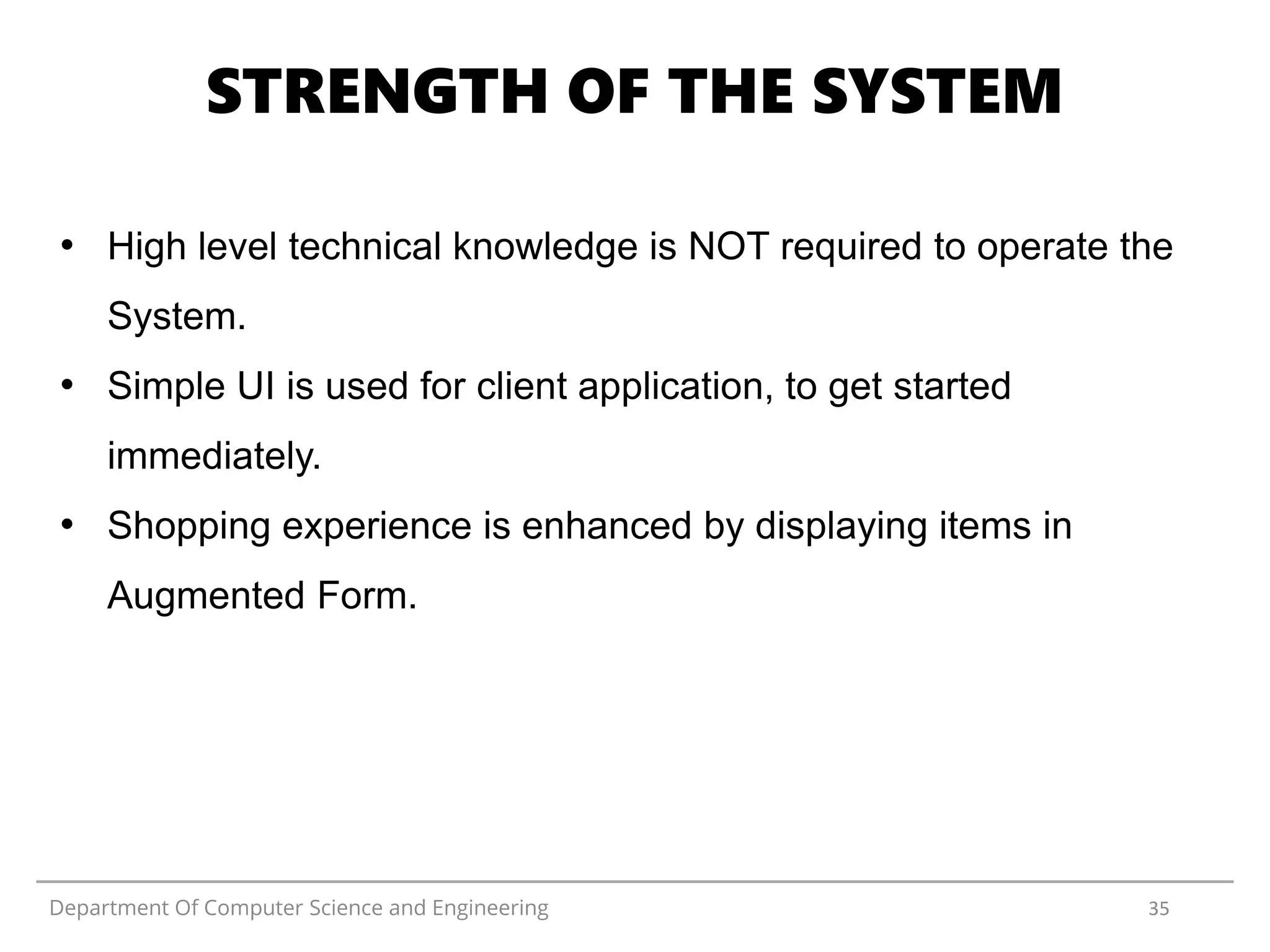 STRENGTH OF THE SYSTEM

• High level technical knowledge is NOT required to operate the System.
• Simple UI is used for client application, to get started immediately.
• Shopping experience is enhanced by displaying items in Augmented Form.

Department Of Computer Science and Engineering
35